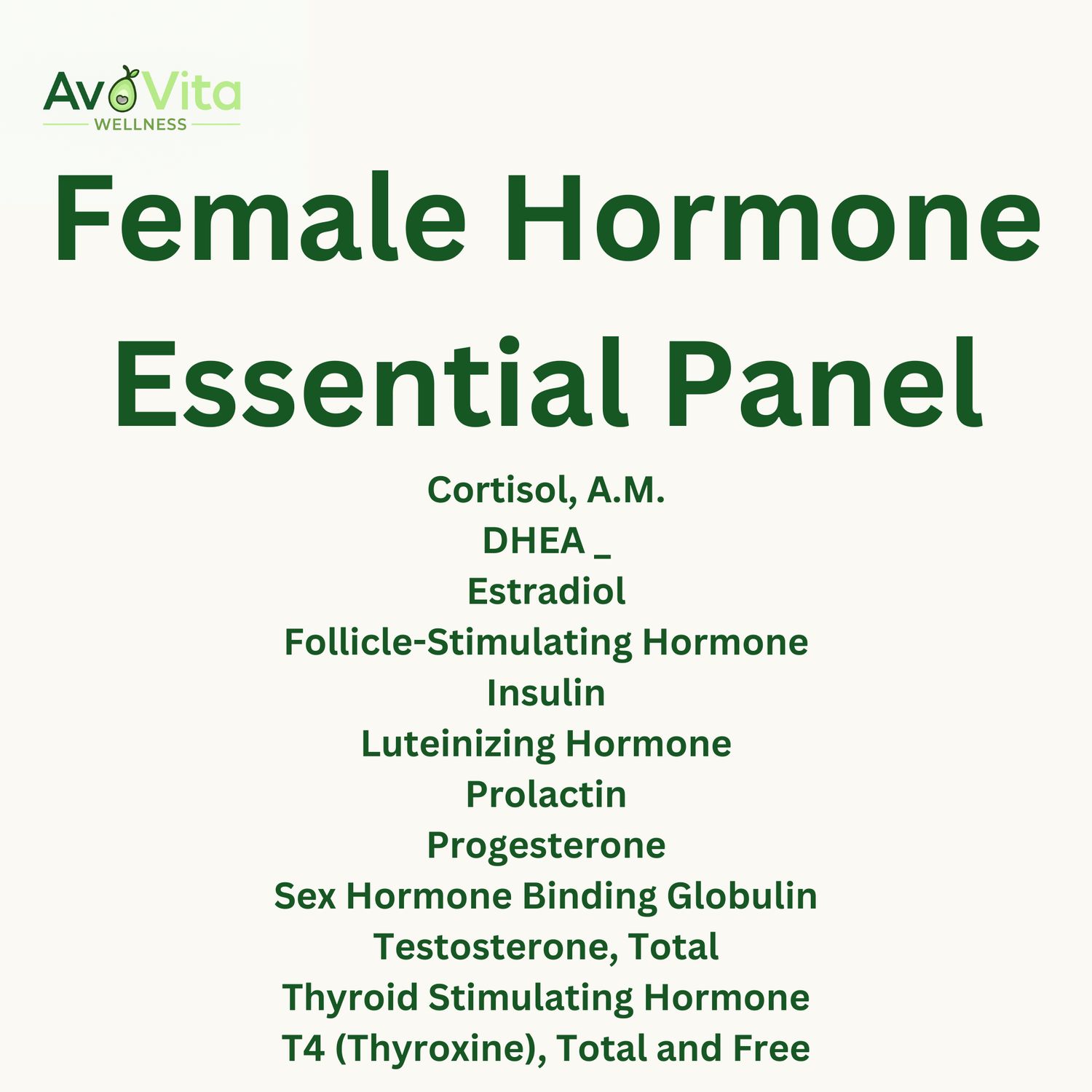 AvoVita
WELLNESS

Female Hormone Essential Panel

Cortisol, A.M.
DHEA _
Estradiol
Follicle-Stimulating Hormone
Insulin
Luteinizing Hormone
Prolactin
Progesterone
Sex Hormone Binding Globulin
Testosterone, Total
Thyroid Stimulating Hormone
T4 (Thyroxine), Total and Free